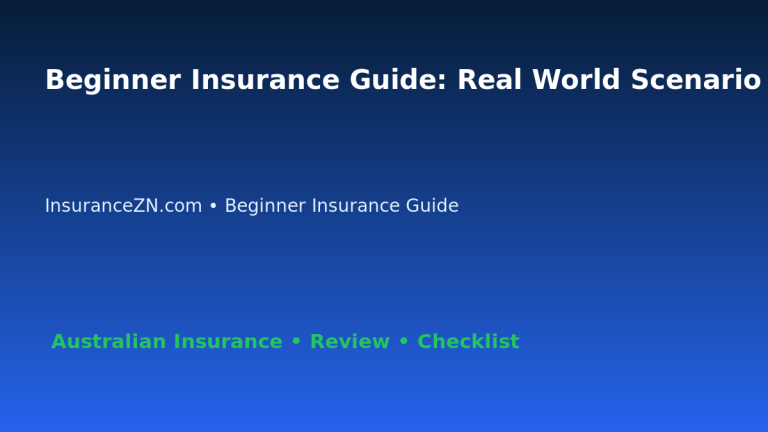 Beginner Insurance Guide: Real World Scenario

InsuranceZN.com • Beginner Insurance Guide

Australian Insurance • Review • Checklist